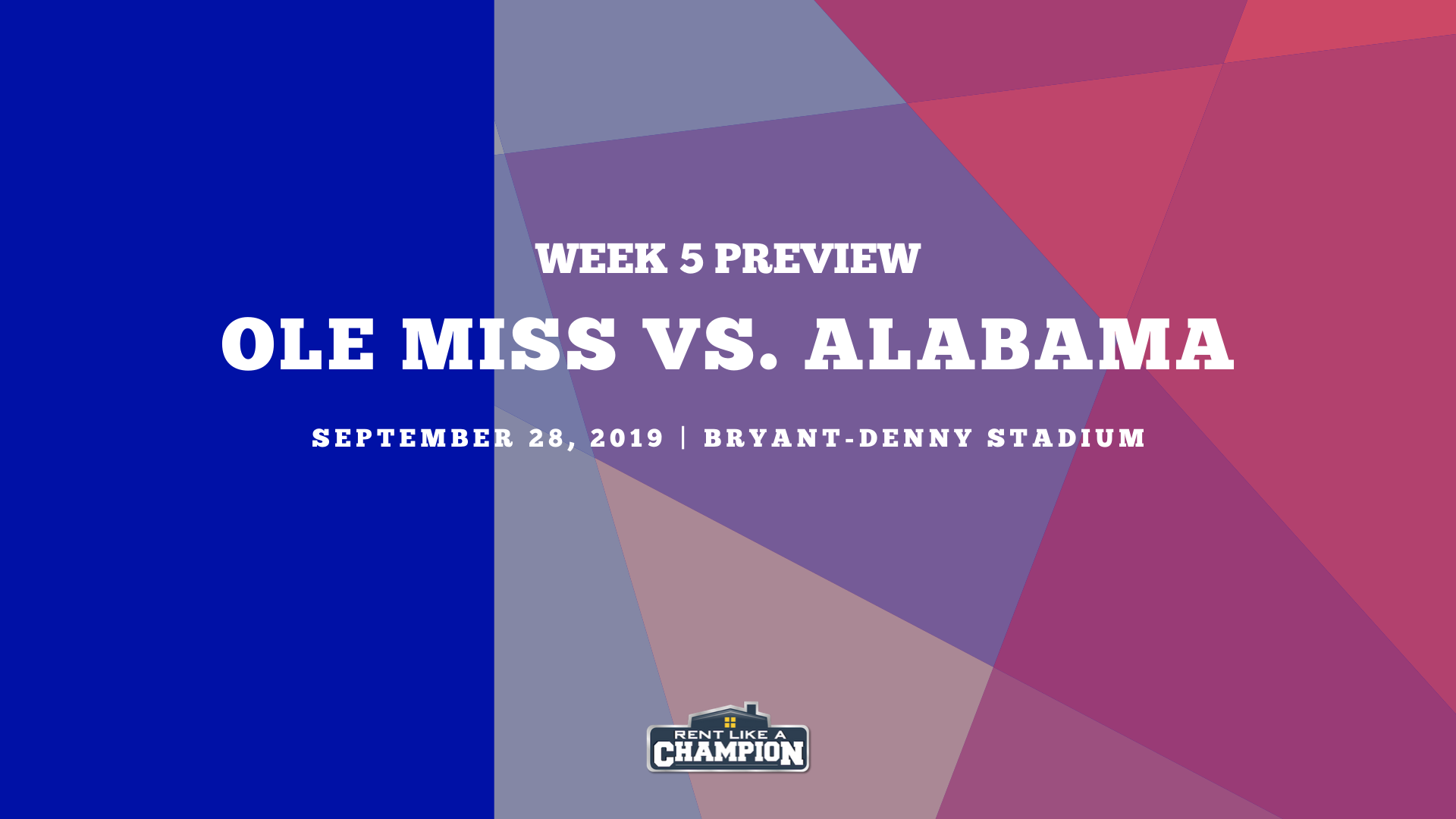 WEEK 5 PREVIEW

OLE MISS VS. ALABAMA

SEPTEMBER 28, 2019 | BRYANT-DENNY STADIUM

RENT LIKE A CHAMPION